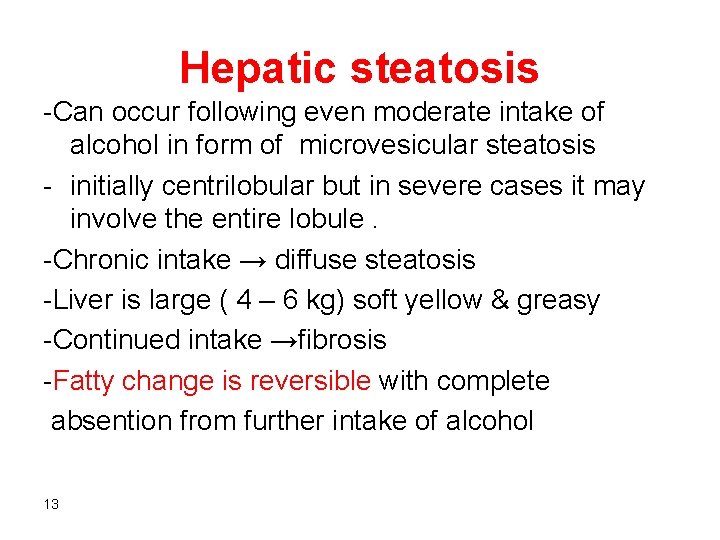 Hepatic steatosis

-Can occur following even moderate intake of alcohol in form of microvesicular steatosis

- initially centrilobular but in severe cases it may involve the entire lobule .

-Chronic intake → diffuse steatosis

-Liver is large ( 4 – 6 kg) soft yellow & greasy

-Continued intake →fibrosis

-Fatty change is reversible with complete absention from further intake of alcohol

13